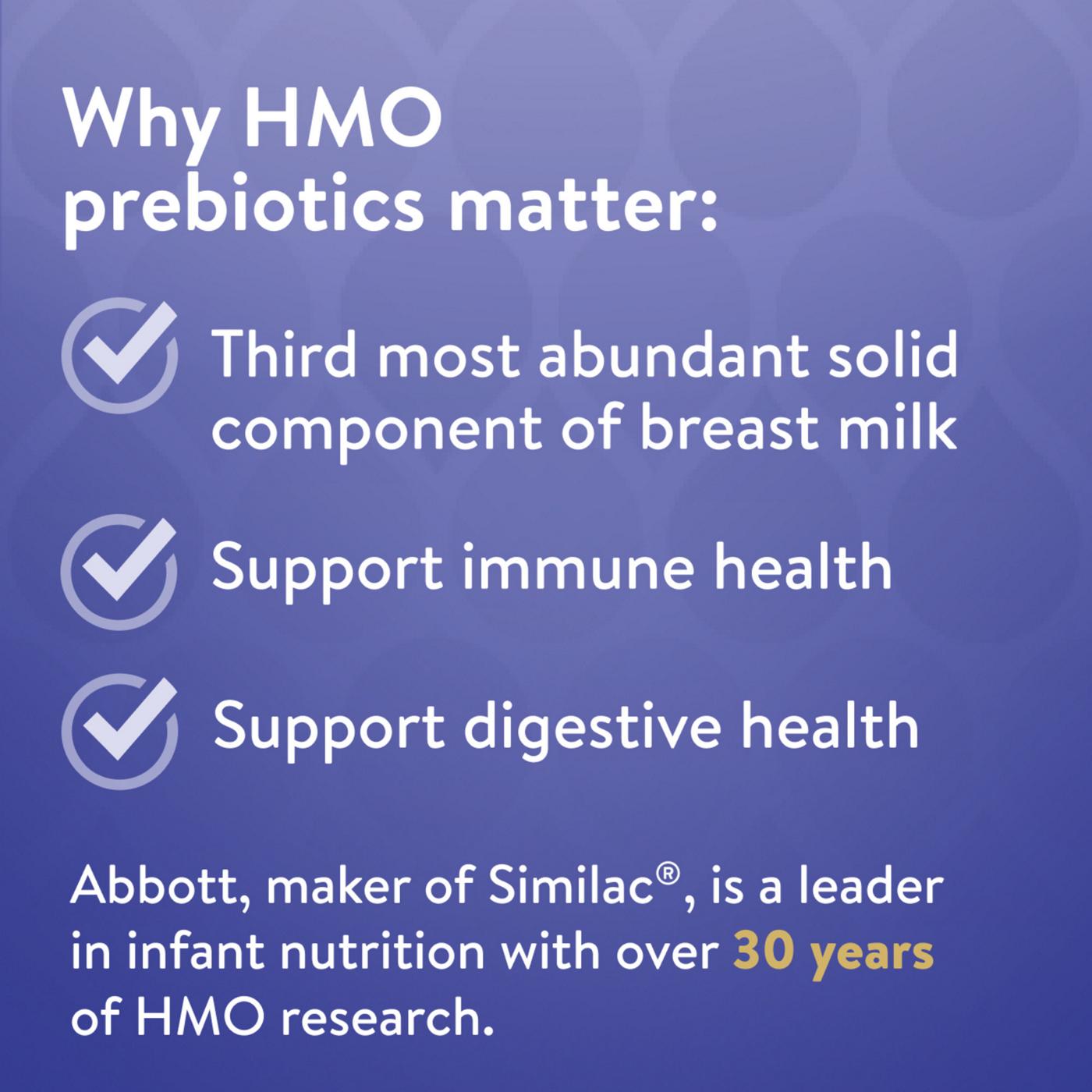 Why HMO prebiotics matter:

Third most abundant solid component of breast milk

Support immune health

Support digestive health

Abbott, maker of Similac®, is a leader in infant nutrition with over 30 years of HMO research.